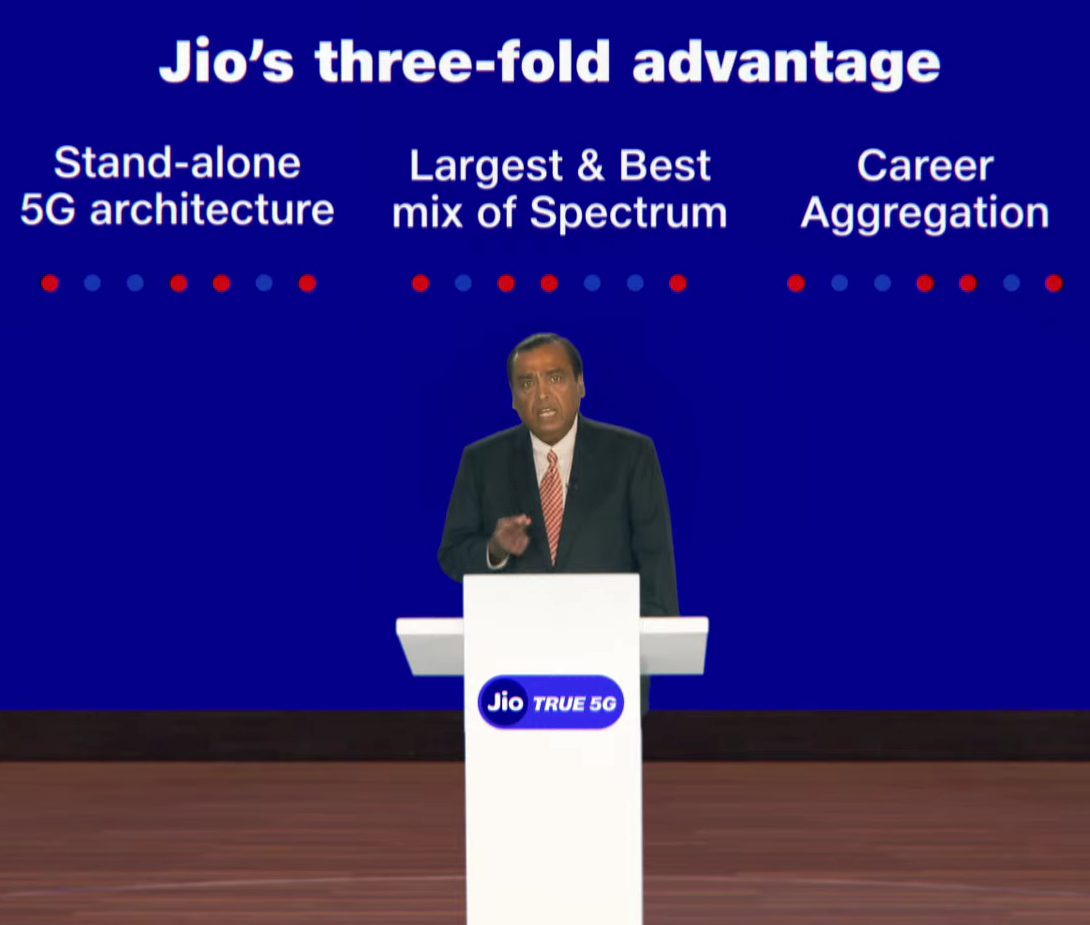 Jio's three-fold advantage

Stand-alone 5G architecture

Largest & Best mix of Spectrum

Career Aggregation

Jio TRUE 5G